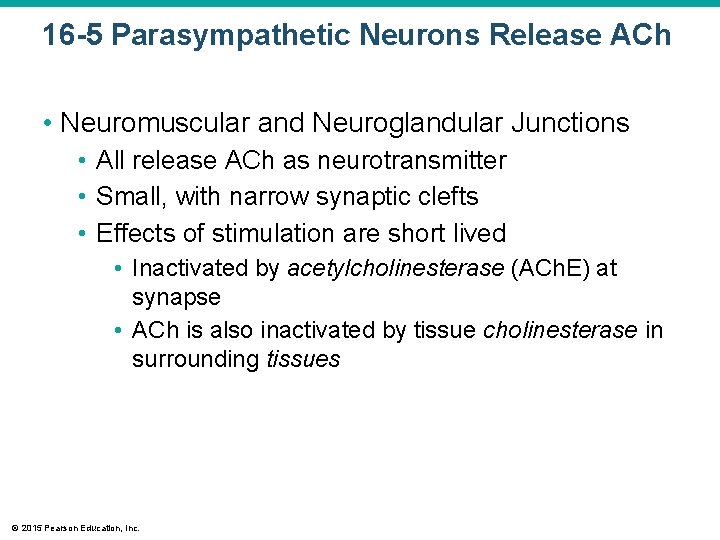 16-5 Parasympathetic Neurons Release ACh

• Neuromuscular and Neuroglandular Junctions
• All release ACh as neurotransmitter
• Small, with narrow synaptic clefts
• Effects of stimulation are short lived
• Inactivated by acetylcholinesterase (AChE) at synapse
• ACh is also inactivated by tissue cholinesterase in surrounding tissues

© 2015 Pearson Education, Inc.